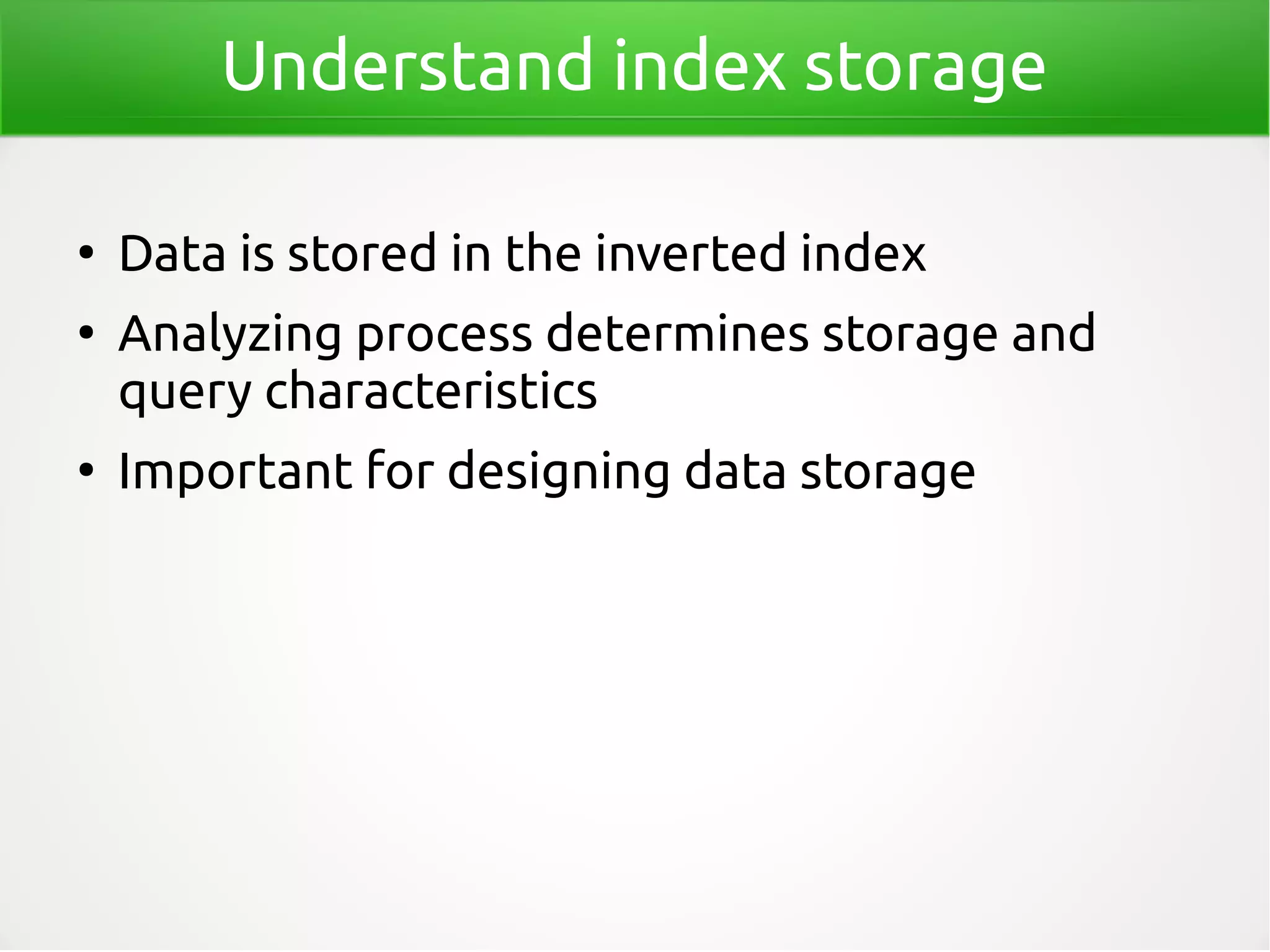 Understand index storage

• Data is stored in the inverted index
• Analyzing process determines storage and query characteristics
• Important for designing data storage